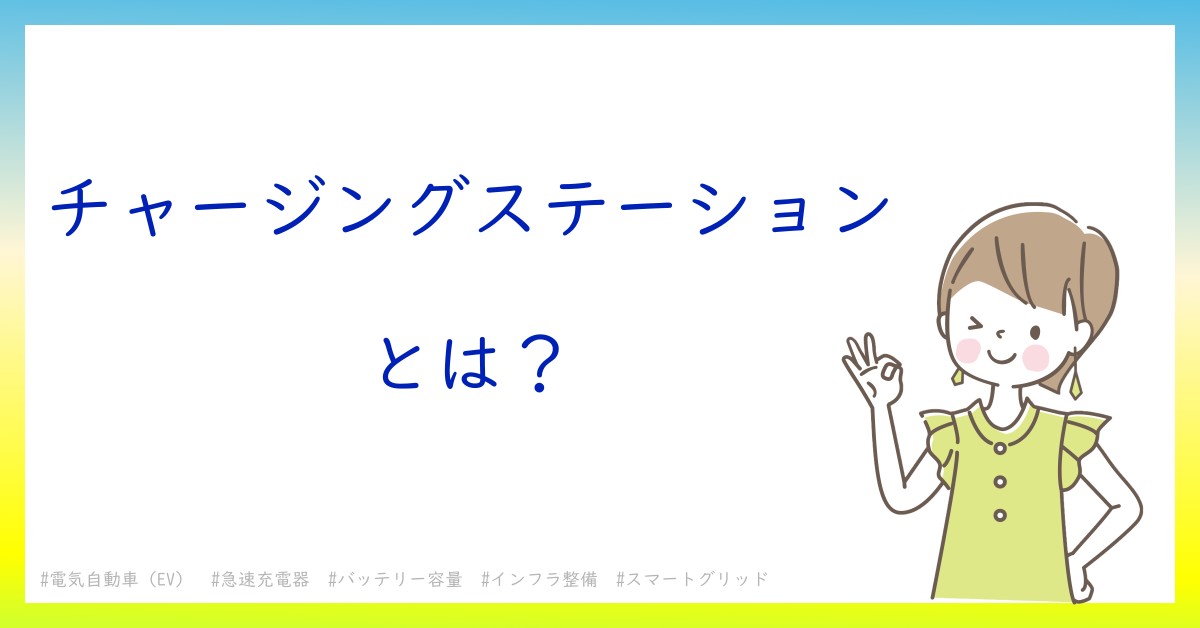 チャージングステーション

とは？

#電気自動車（EV）　#急速充電器　#バッテリー容量　#インフラ整備　#スマートグリッド